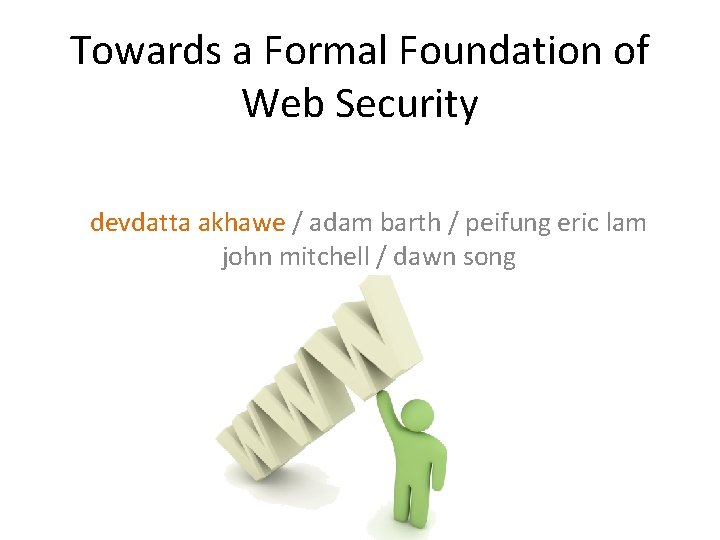 Towards a Formal Foundation of Web Security

devdatta akhawe / adam barth / peifung eric lam john mitchell / dawn song

WWW